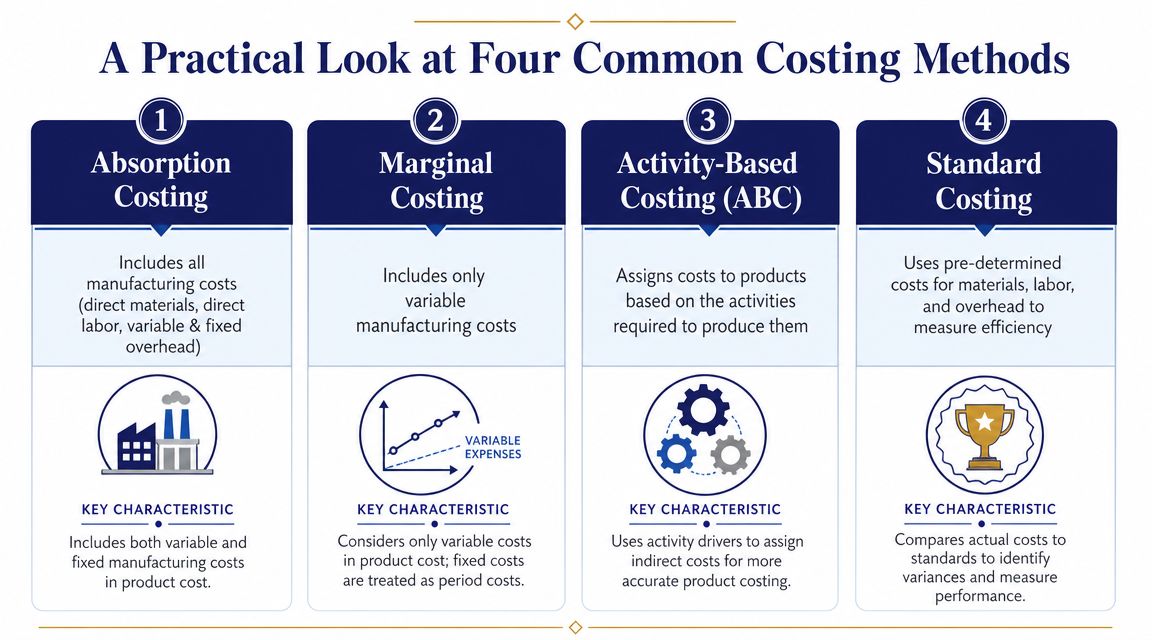 A Practical Look at Four Common Costing Methods

1
Absorption Costing

Includes all manufacturing costs (direct materials, direct labor, variable & fixed overhead)

KEY CHARACTERISTIC
Includes both variable and fixed manufacturing costs in product cost.

2
Marginal Costing

Includes only variable manufacturing costs

VARIABLE EXPENSES

KEY CHARACTERISTIC
Considers only variable costs in product cost; fixed costs are treated as period costs.

3
Activity-Based Costing (ABC)

Assigns costs to products based on the activities required to produce them

KEY CHARACTERISTIC
Uses activity drivers to assign indirect costs for more accurate product costing.

4
Standard Costing

Uses pre-determined costs for materials, labor, and overhead to measure efficiency

KEY CHARACTERISTIC
Compares actual costs to standards to identify variances and measure performance.